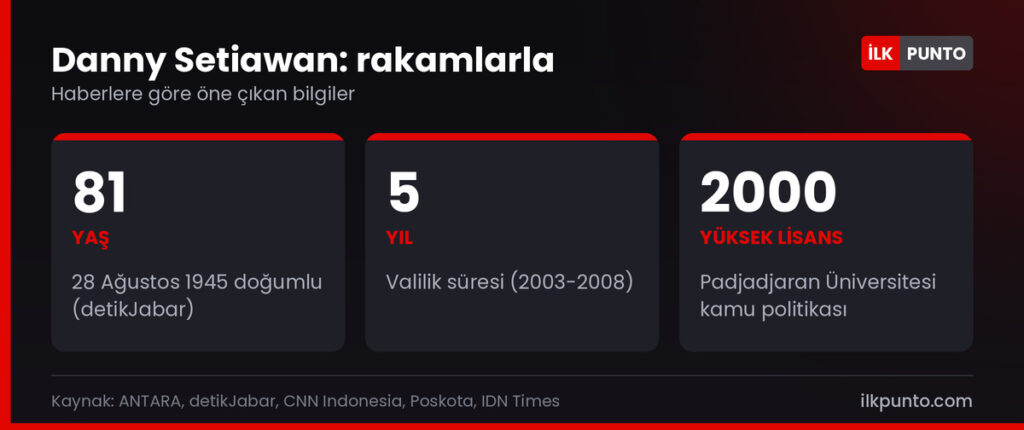 Danny Setiawan: rakamlarla
Haberlere göre öne çıkan bilgiler

İLK PUNTO

81
YAŞ
28 Ağustos 1945 doğumlu (detikJabar)

5
YIL
Valilik süresi (2003-2008)

2000
YÜKSEK LİSANS
Padjadjaran Üniversitesi kamu politikası

Kaynak: ANTARA, detikJabar, CNN Indonesia, Poskota, IDN Times

ilkpunto.com